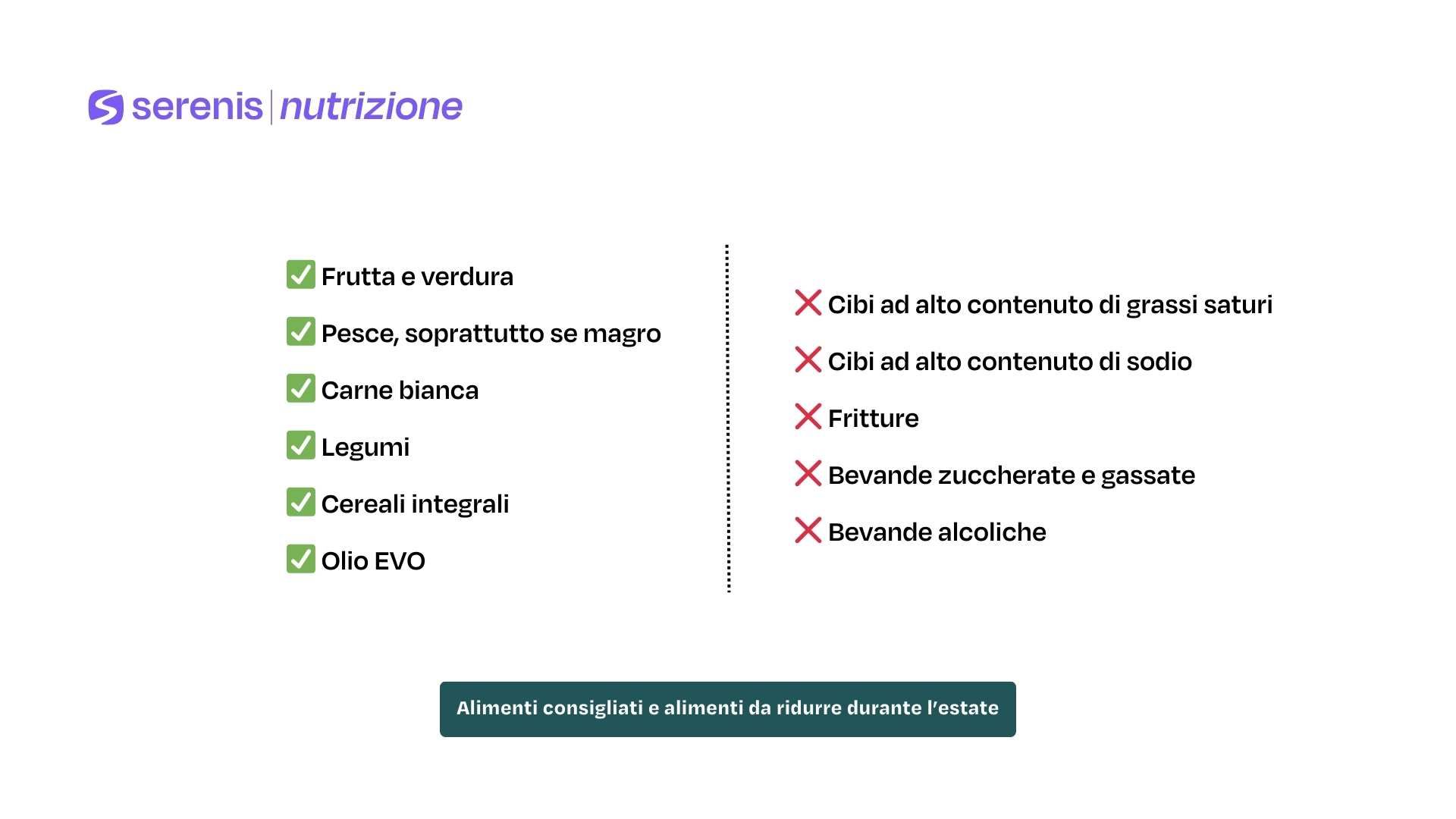 serenis | nutrizione

✅ Frutta e verdura

✅ Pesce, soprattutto se magro

✅ Carne bianca

✅ Legumi

✅ Cereali integrali

✅ Olio EVO

❌ Cibi ad alto contenuto di grassi saturi

❌ Cibi ad alto contenuto di sodio

❌ Fritture

❌ Bevande zuccherate e gassate

❌ Bevande alcoliche

Alimenti consigliati e alimenti da ridurre durante l'estate